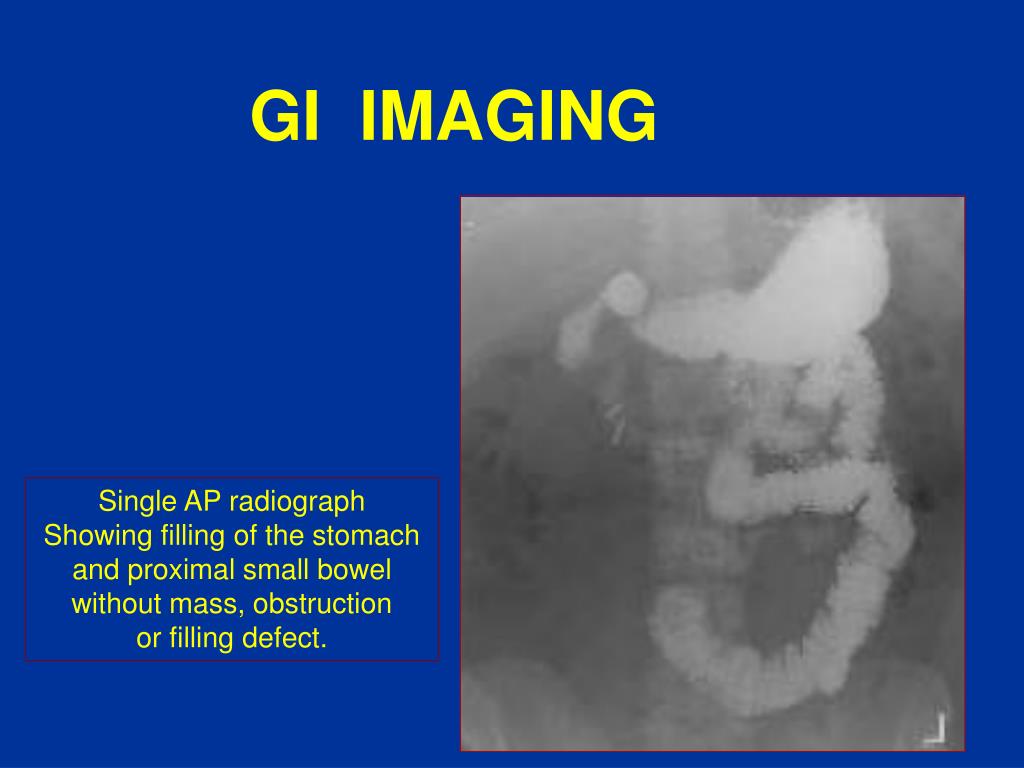 GI IMAGING

Single AP radiograph
Showing filling of the stomach
and proximal small bowel
without mass, obstruction
or filling defect.